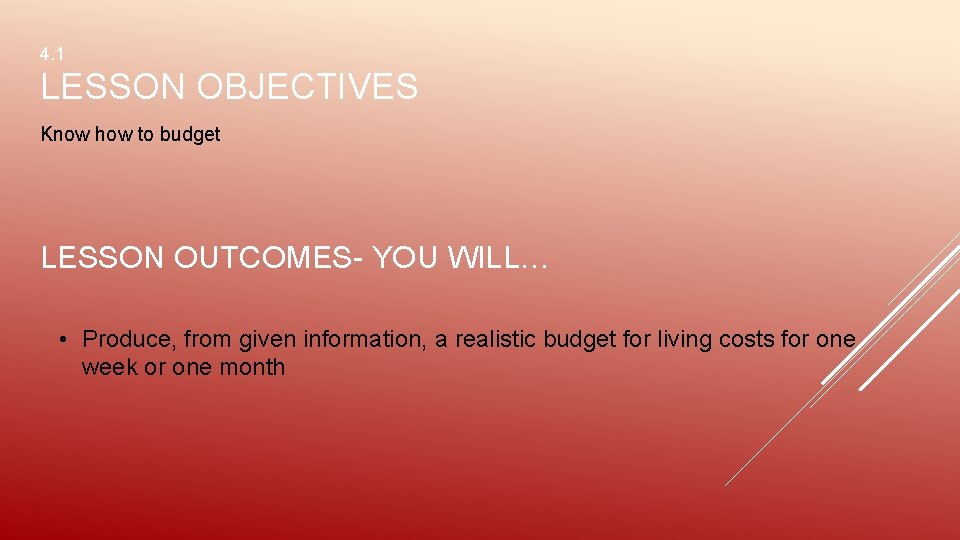 4.1
LESSON OBJECTIVES

Know how to budget

LESSON OUTCOMES- YOU WILL…

• Produce, from given information, a realistic budget for living costs for one week or one month